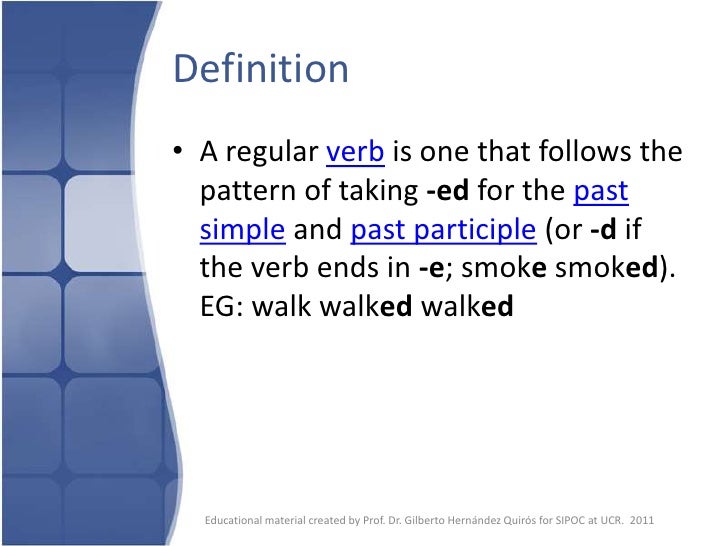 Definition

• A regular verb is one that follows the pattern of taking -ed for the past simple and past participle (or -d if the verb ends in -e; smoke smoked). EG: walk walked walked

Educational material created by Prof. Dr. Gilberto Hernández Quirós for SIPOC at UCR. 2011